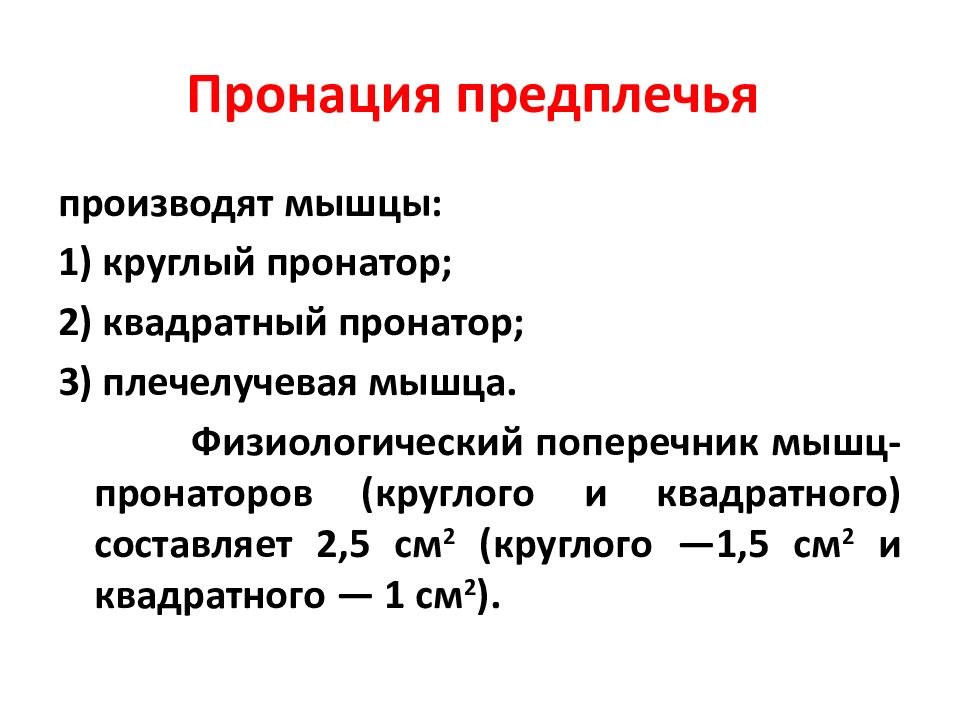 Пронация предплечья

производят мышцы:

1) круглый пронатор;

2) квадратный пронатор;

3) плечелучевая мышца.

Физиологический поперечник мышц-пронаторов (круглого и квадратного) составляет 2,5 см$^2$ (круглого —1,5 см$^2$ и квадратного — 1 см$^2$).